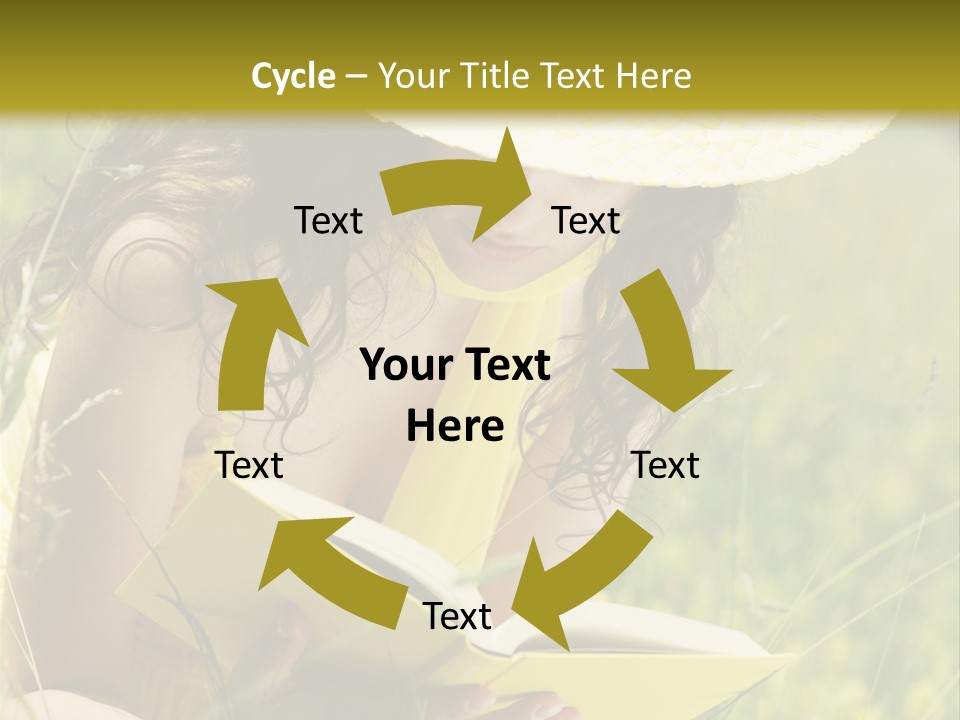 Cycle – Your Title Text Here

Text

Text

Your Text Here

Text

Text

Text